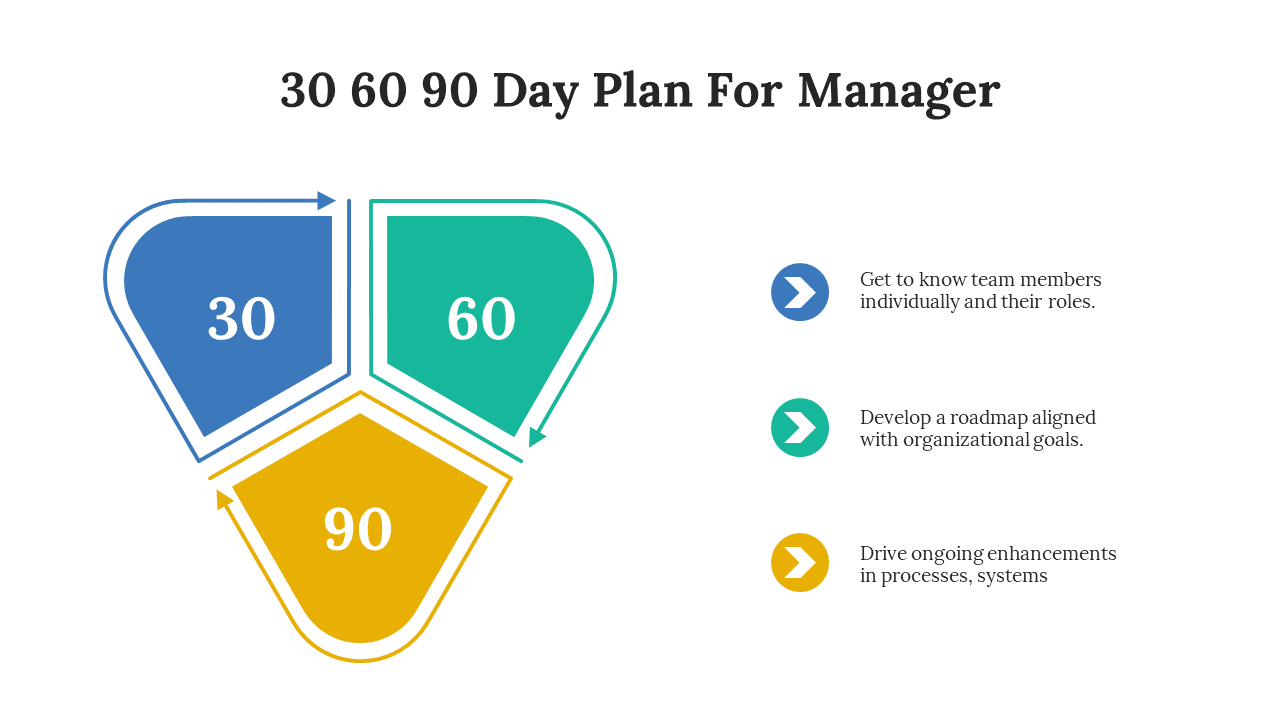 30 60 90 Day Plan For Manager

30

60

90

Get to know team members individually and their roles.

Develop a roadmap aligned with organizational goals.

Drive ongoing enhancements in processes, systems